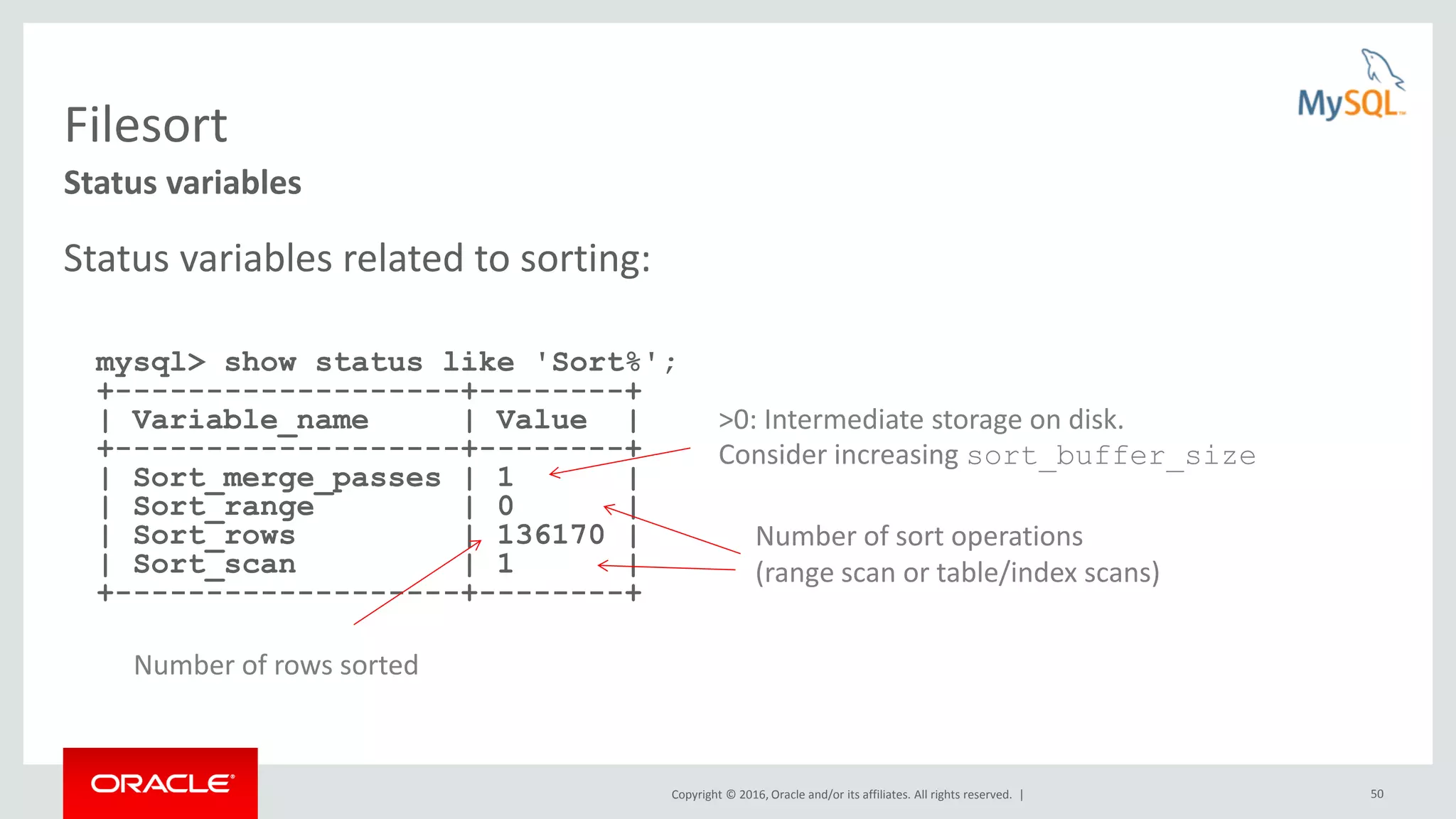 MySQL

Filesort

Status variables

Status variables related to sorting:

mysql> show status like 'Sort%';

| Variable_name | Value |
|---|---|
| Sort_merge_passes | 1 |
| Sort_range | 0 |
| Sort_rows | 136170 |
| Sort_scan | 1 |

>0: Intermediate storage on disk. Consider increasing sort_buffer_size

Number of sort operations (range scan or table/index scans)

Number of rows sorted

ORACLE

Copyright © 2016, Oracle and/or its affiliates. All rights reserved. |

50